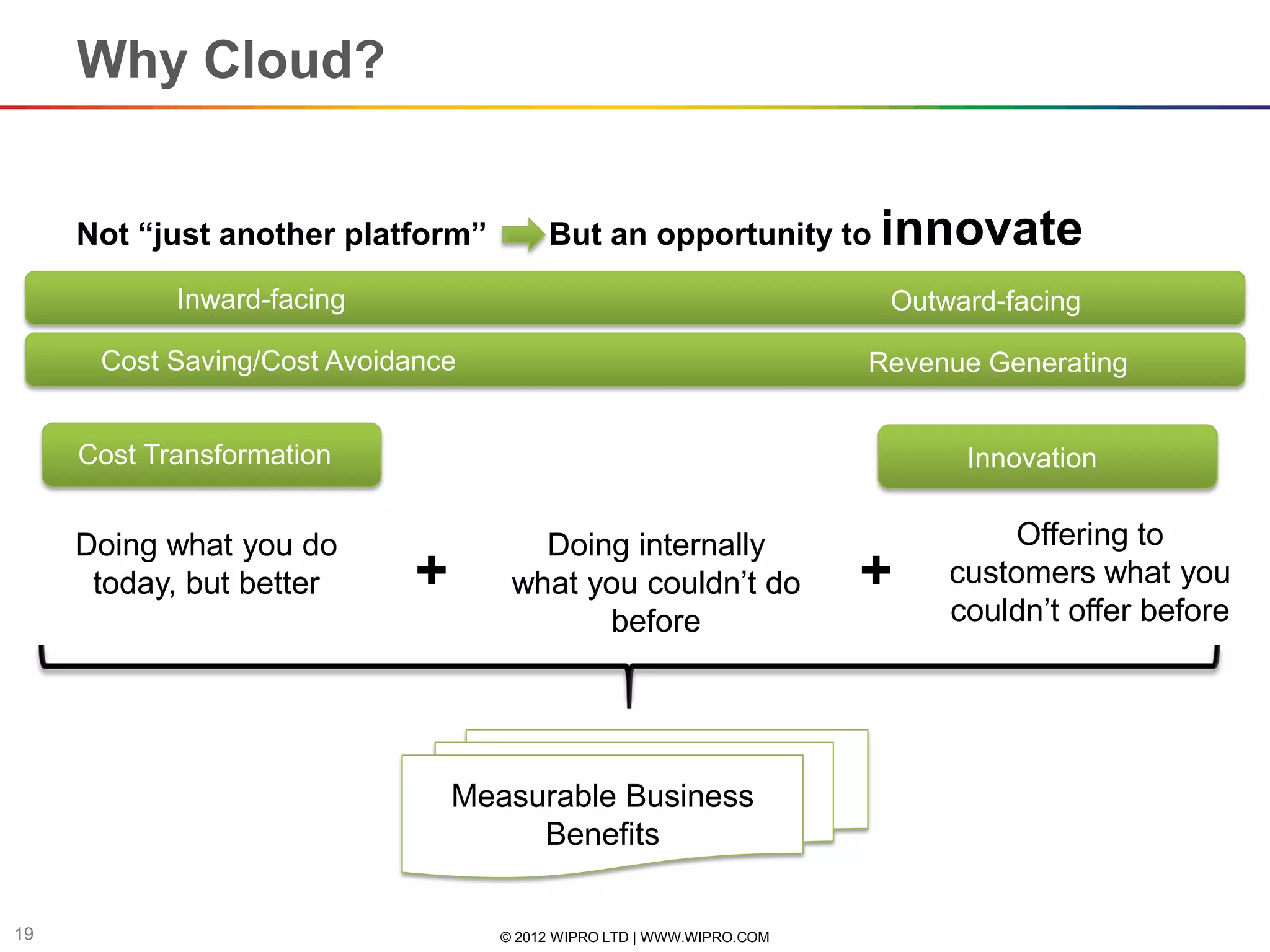 Why Cloud?

Not “just another platform” But an opportunity to innovate

Inward-facing

Outward-facing

Cost Saving/Cost Avoidance

Revenue Generating

Cost Transformation

Innovation

Doing what you do today, but better

+

Doing internally what you couldn’t do before

+

Offering to customers what you couldn’t offer before

Measurable Business Benefits

19

© 2012 WIPRO LTD | WWW.WIPRO.COM